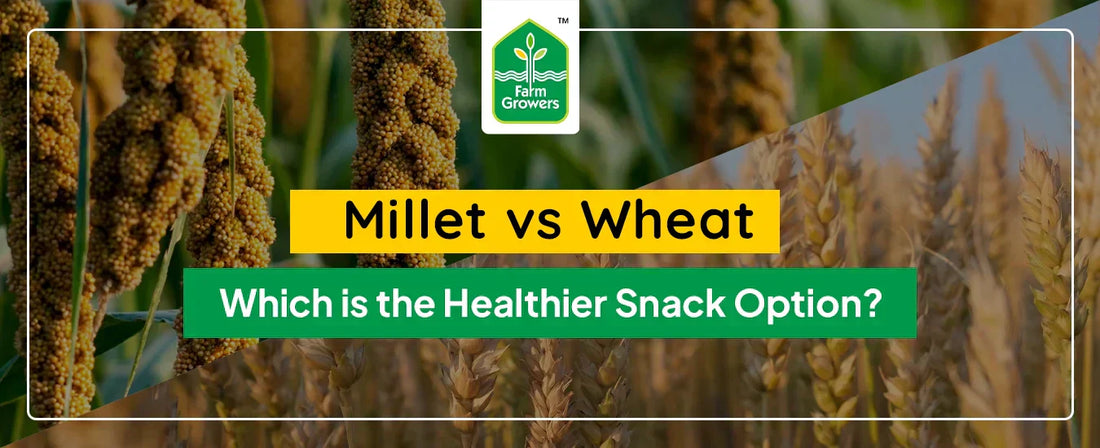 TM
Farm Growers

Millet vs Wheat

Which is the Healthier Snack Option?